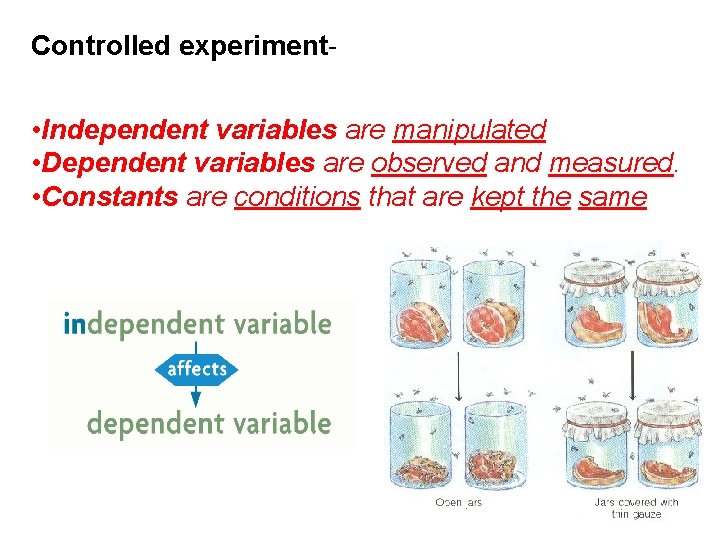 Controlled experiment-

•Independent variables are manipulated
•Dependent variables are observed and measured.
•Constants are conditions that are kept the same

independent variable
affects
dependent variable

Open jars

Jars covered with thin gauze